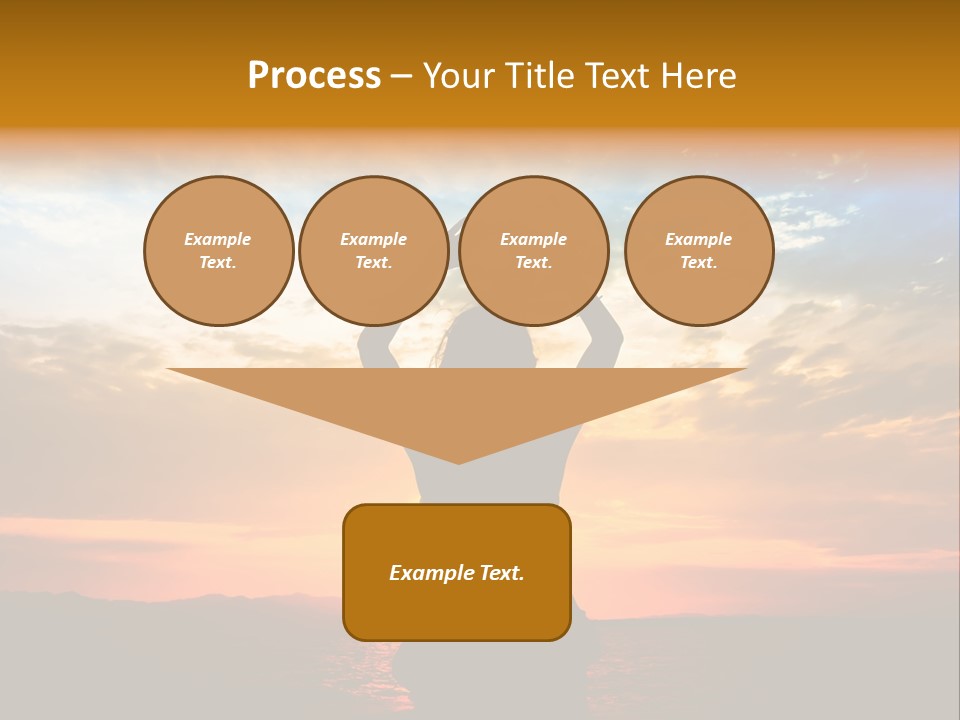 Process – Your Title Text Here

Example Text.

Example Text.

Example Text.

Example Text.

Example Text.